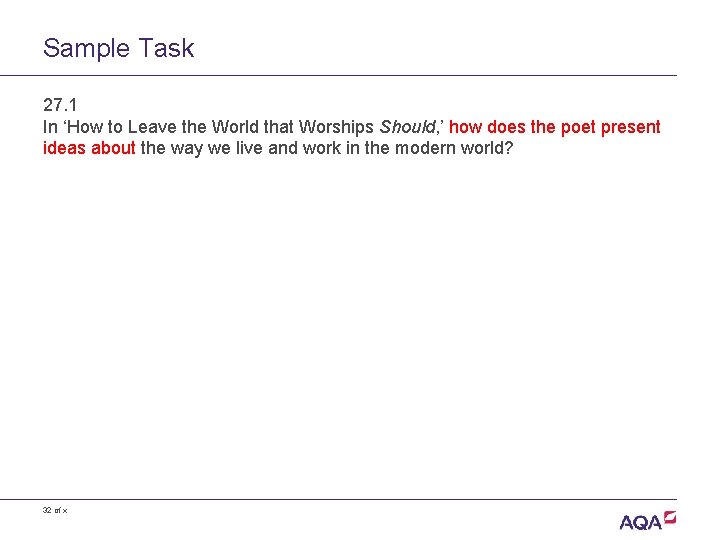 Sample Task

27.1
In ‘How to Leave the World that Worships Should,’ how does the poet present ideas about the way we live and work in the modern world?

32 of x

AQA